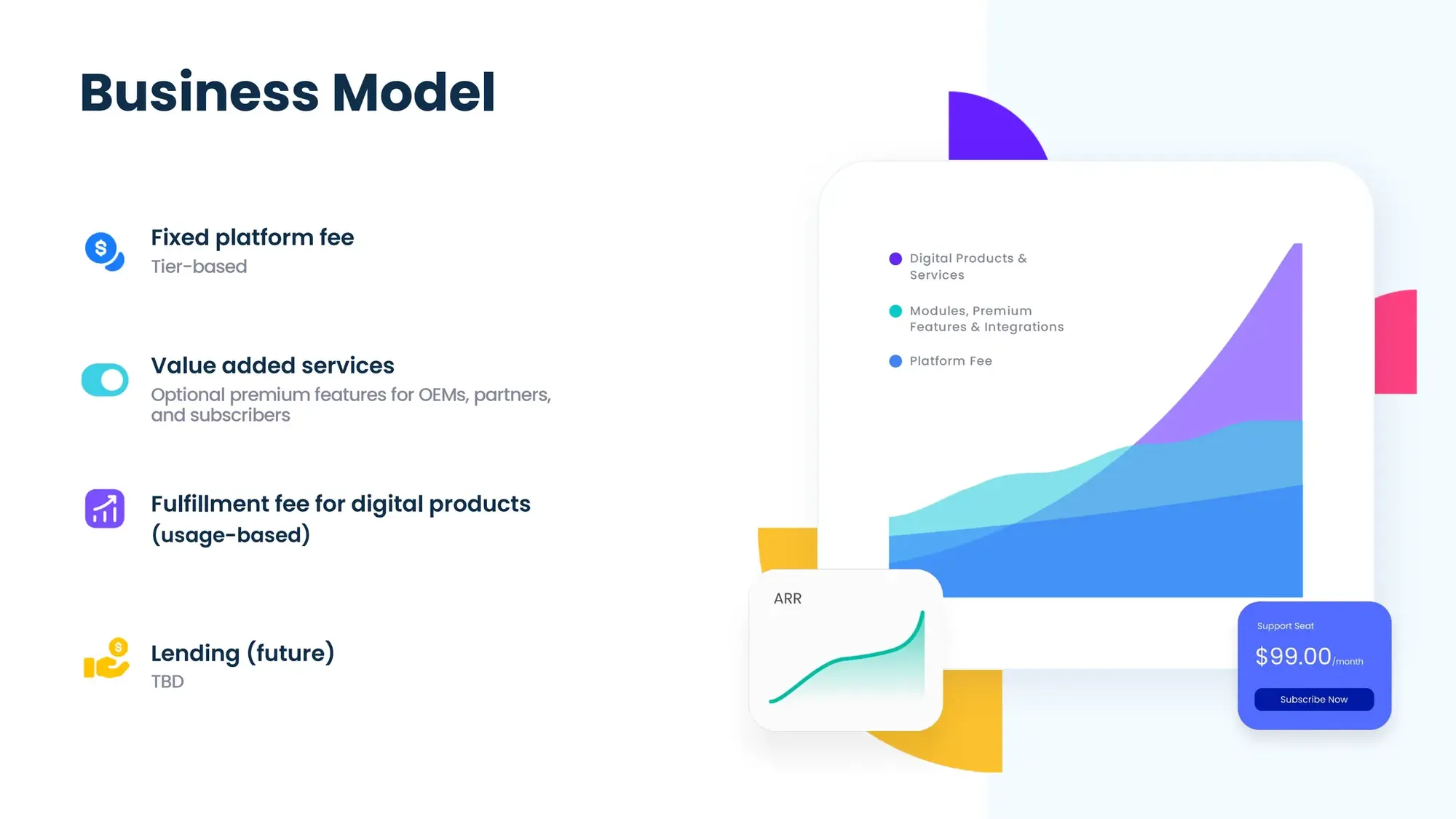 Business Model

Fixed platform fee
Tier-based

Value added services
Optional premium features for OEMs, partners, and subscribers

Fulfillment fee for digital products (usage-based)

Lending (future)
TBD

Digital Products & Services

Modules, Premium Features & Integrations

Platform Fee

ARR

Support Seat
$99.00/month
Subscribe Now